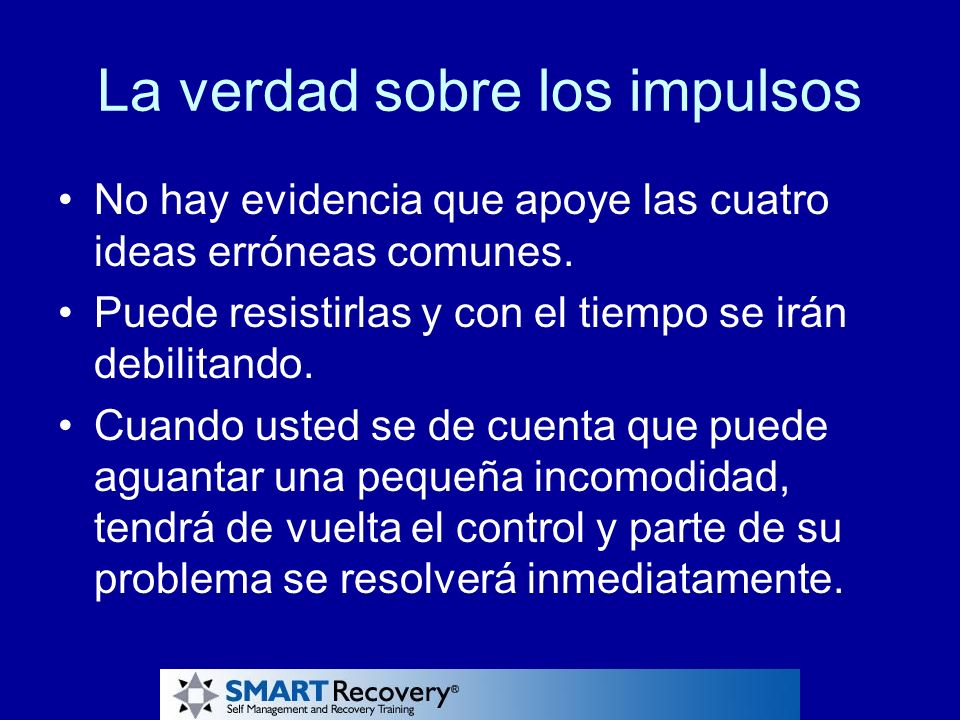 La verdad sobre los impulsos

• No hay evidencia que apoye las cuatro ideas erróneas comunes.
• Puede resistirlas y con el tiempo se irán debilitando.
• Cuando usted se de cuenta que puede aguantar una pequeña incomodidad, tendrá de vuelta el control y parte de su problema se resolverá inmediatamente.

SMART Recovery®
Self Management and Recovery Training